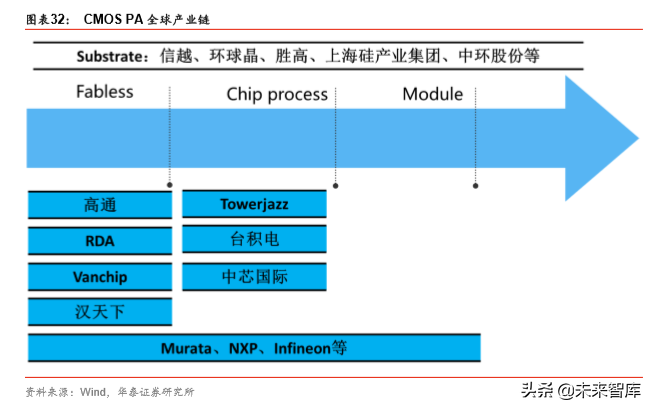 图表32： CMOS PA 全球产业链

Substrate：信越、环球晶、胜高、上海硅产业集团、中环股份等

Fabless

Chip process

Module

高通

RDA

Vanchip

汉天下

Towerjazz

台积电

中芯国际

Murata、NXP、Infineon等

资料来源：Wind，华泰证券研究所

头条 @未来智库